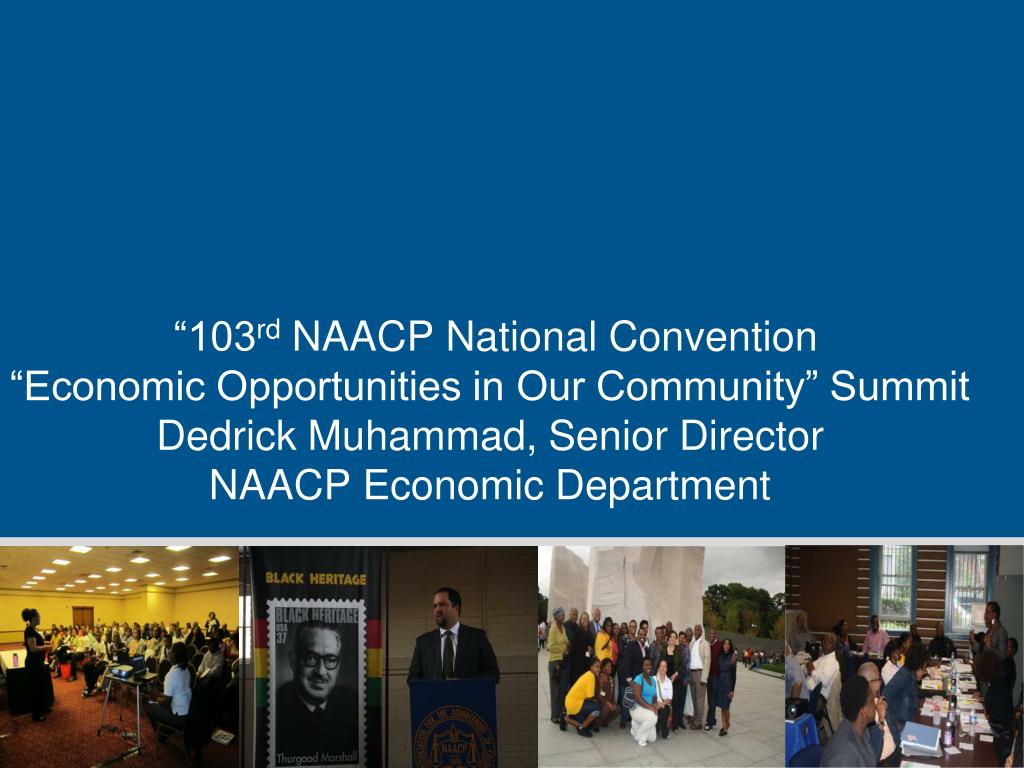 “103$^{rd}$ NAACP National Convention
“Economic Opportunities in Our Community” Summit
Dedrick Muhammad, Senior Director
NAACP Economic Department

BLACK HERITAGE
BLACK HERITAGE
USA 37
Thurgood Marshall
NAACP